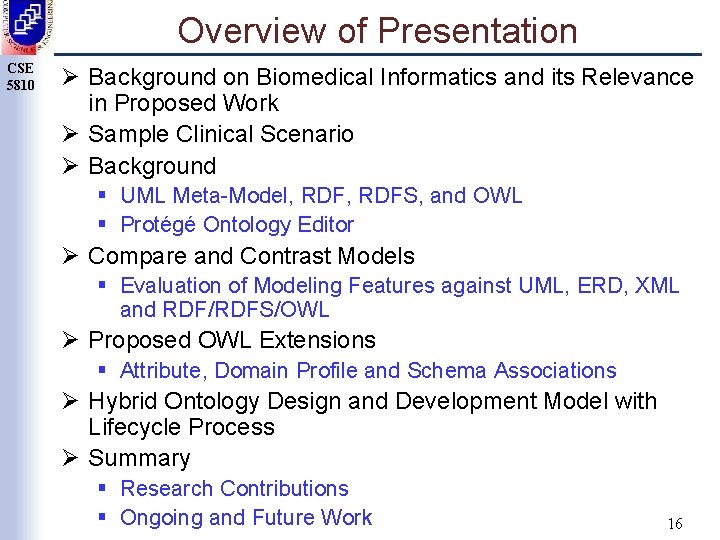 CSE 5810

Overview of Presentation

➢ Background on Biomedical Informatics and its Relevance in Proposed Work
➢ Sample Clinical Scenario
➢ Background
▪ UML Meta-Model, RDF, RDFS, and OWL
▪ Protégé Ontology Editor
➢ Compare and Contrast Models
▪ Evaluation of Modeling Features against UML, ERD, XML and RDF/RDFS/OWL
➢ Proposed OWL Extensions
▪ Attribute, Domain Profile and Schema Associations
➢ Hybrid Ontology Design and Development Model with Lifecycle Process
➢ Summary
▪ Research Contributions
▪ Ongoing and Future Work

16